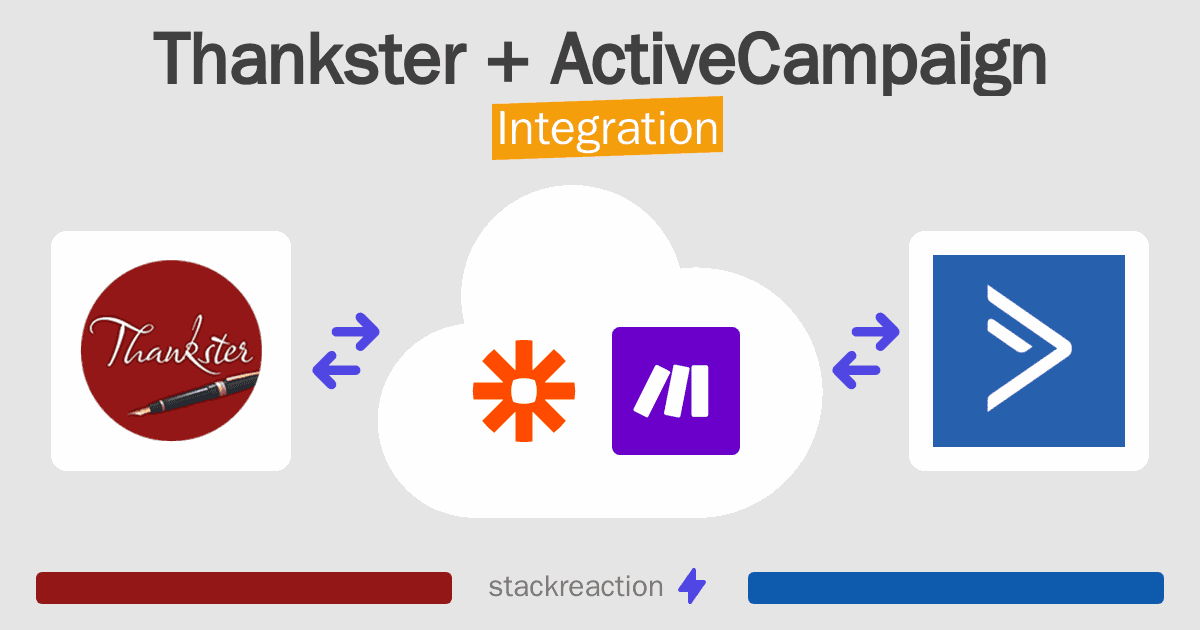 Thankster + ActiveCampaign
Integration

Thankster

stackreaction